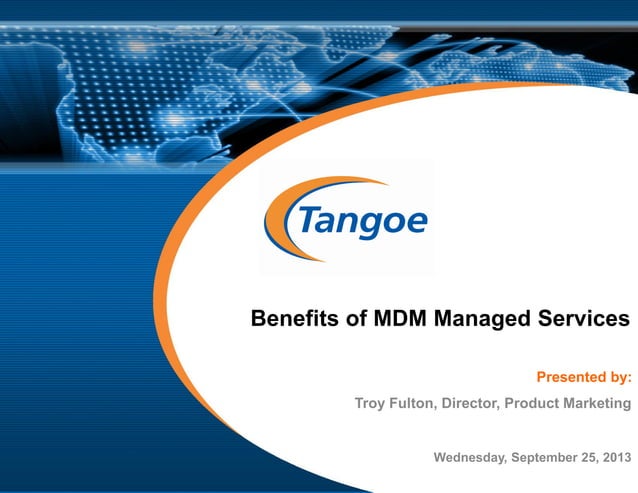 Tangoe

Benefits of MDM Managed Services

Presented by:

Troy Fulton, Director, Product Marketing

Wednesday, September 25, 2013